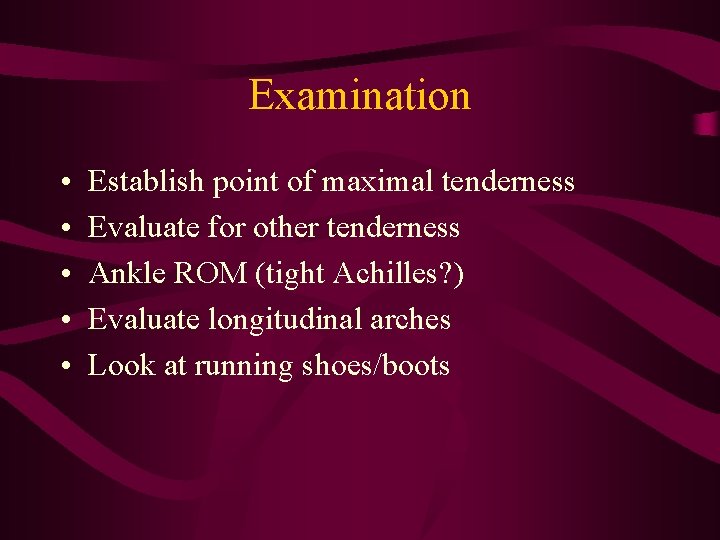 Examination

• Establish point of maximal tenderness
• Evaluate for other tenderness
• Ankle ROM (tight Achilles?)
• Evaluate longitudinal arches
• Look at running shoes/boots